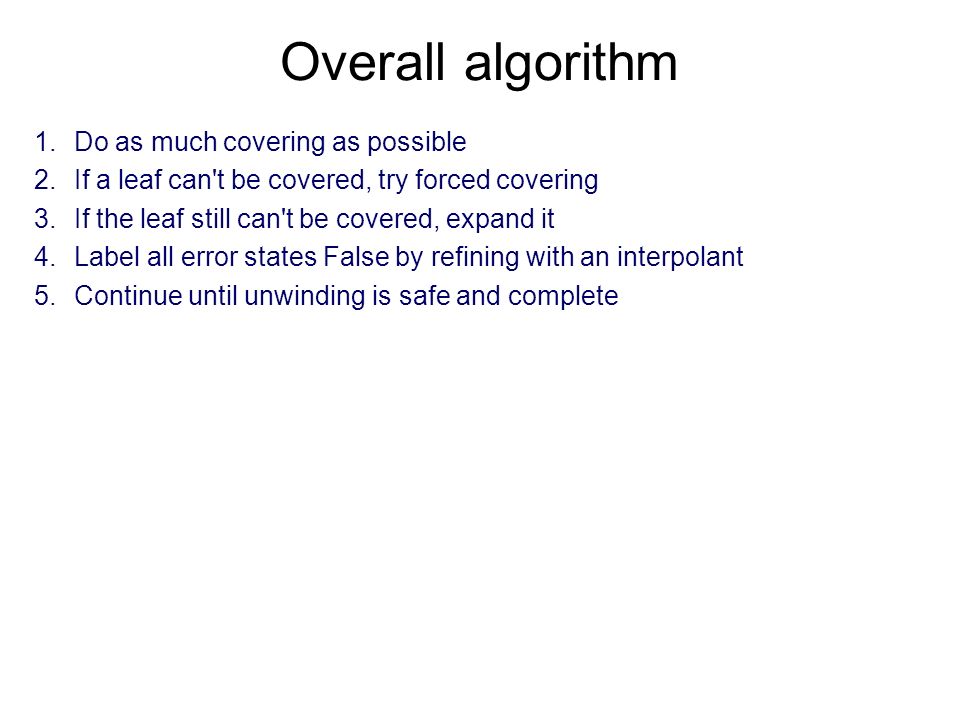 Overall algorithm

1. Do as much covering as possible
2. If a leaf can't be covered, try forced covering
3. If the leaf still can't be covered, expand it
4. Label all error states False by refining with an interpolant
5. Continue until unwinding is safe and complete